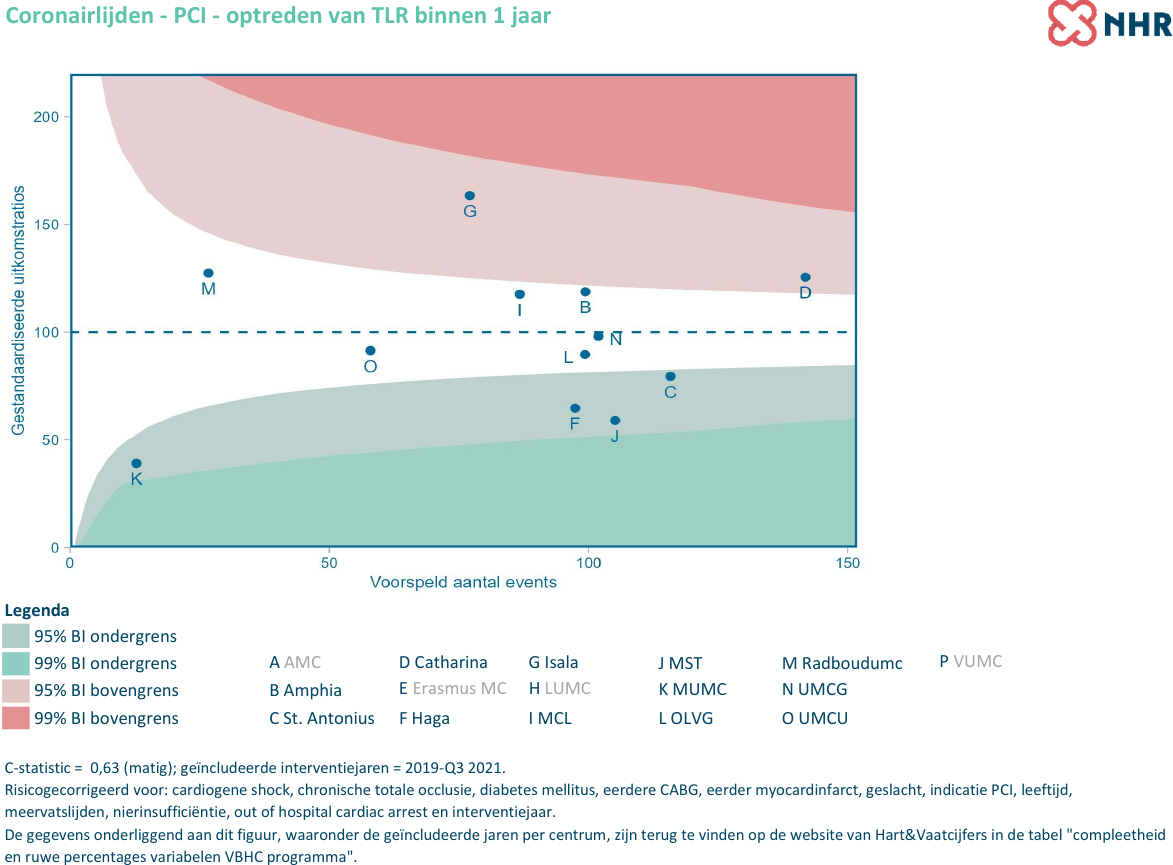 Coronairlijden - PCI - optreden van TLR binnen 1 jaar

NHR

Gestandaardiseerde uitkomstratios

200
150
100
50
0

G
M
I
B
D
N
L
O
C
F
J
K

0
50
100
150
Voorspeld aantal events

Legenda

95% BI ondergrens
99% BI ondergrens
95% BI bovengrens
99% BI bovengrens

A AMC
B Amphia
C St. Antonius
D Catharina
E Erasmus MC
F Haga
G Isala
H LUMC
I MCL
J MST
K MUMC
L OLVG
M Radboudumc
N UMCG
O UMCU
P VUMC

C-statistic = 0,63 (matig); geïncludeerde interventiejaren = 2019-Q3 2021.
Risicogecorrigeerd voor: cardiogene shock, chronische totale occlusie, diabetes mellitus, eerdere CABG, eerder myocardinfarct, geslacht, indicatie PCI, leeftijd, meervatslijden, nierinsufficiëntie, out of hospital cardiac arrest en interventiejaar.
De gegevens onderliggend aan dit figuur, waaronder de geïncludeerde jaren per centrum, zijn terug te vinden op de website van Hart&Vaatcijfers in de tabel "compleetheid en ruwe percentages variabelen VBHC programma".